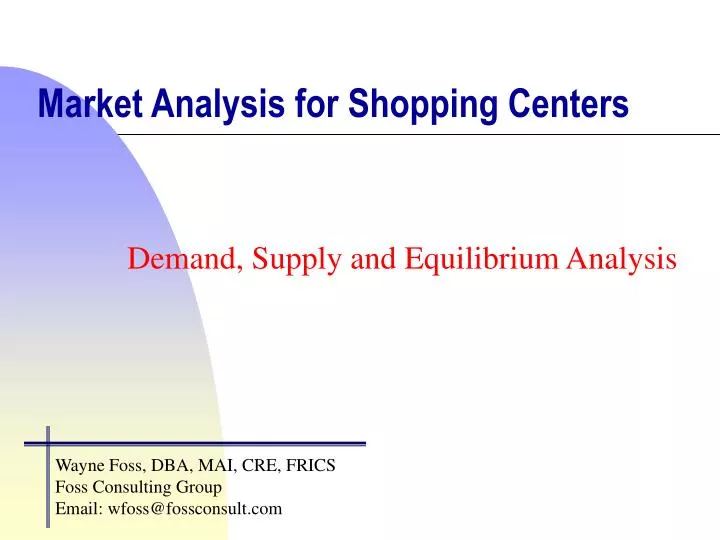 Market Analysis for Shopping Centers

Demand, Supply and Equilibrium Analysis

Wayne Foss, DBA, MAI, CRE, FRICS
Foss Consulting Group
Email: wfoss@fossconsult.com